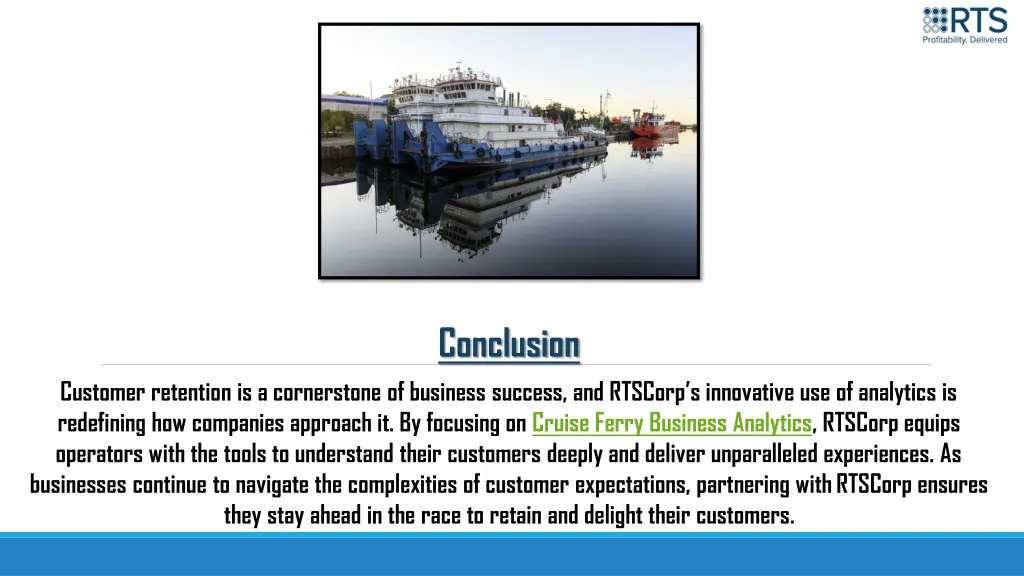 RTS
Profitability. Delivered

Conclusion

Customer retention is a cornerstone of business success, and RTSCorp's innovative use of analytics is redefining how companies approach it. By focusing on Cruise Ferry Business Analytics, RTSCorp equips operators with the tools to understand their customers deeply and deliver unparalleled experiences. As businesses continue to navigate the complexities of customer expectations, partnering with RTSCorp ensures they stay ahead in the race to retain and delight their customers.